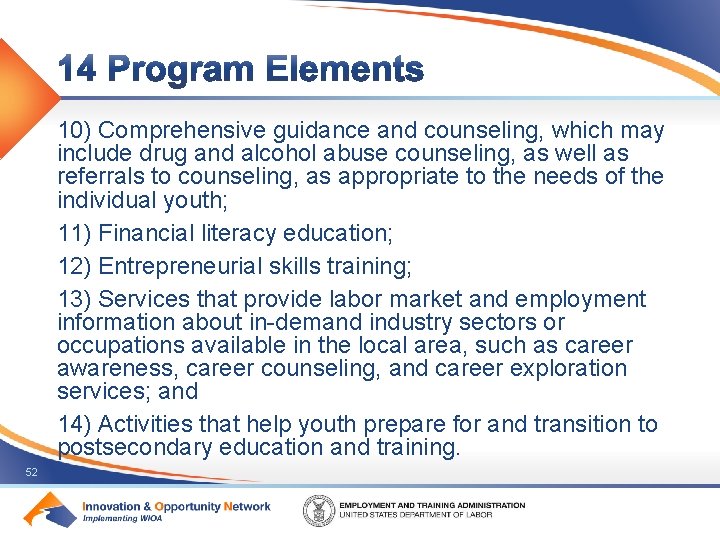 14 Program Elements

10) Comprehensive guidance and counseling, which may include drug and alcohol abuse counseling, as well as referrals to counseling, as appropriate to the needs of the individual youth;

11) Financial literacy education;

12) Entrepreneurial skills training;

13) Services that provide labor market and employment information about in-demand industry sectors or occupations available in the local area, such as career awareness, career counseling, and career exploration services; and

14) Activities that help youth prepare for and transition to postsecondary education and training.

52

Innovation & Opportunity Network
Implementing WIOA

EMPLOYMENT AND TRAINING ADMINISTRATION
UNITED STATES DEPARTMENT OF LABOR